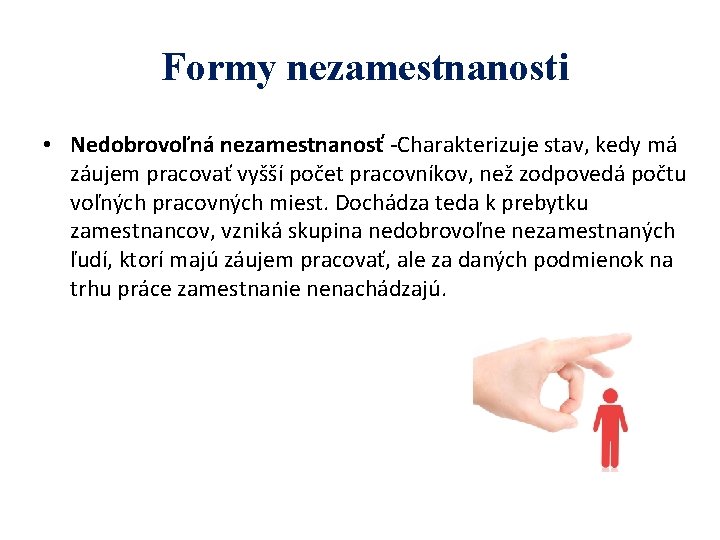 Formy nezamestnanosti

• Nedobrovoľná nezamestnanosť -Charakterizuje stav, kedy má záujem pracovať vyšší počet pracovníkov, než zodpovedá počtu voľných pracovných miest. Dochádza teda k prebytku zamestnancov, vzniká skupina nedobrovoľne nezamestnaných ľudí, ktorí majú záujem pracovať, ale za daných podmienok na trhu práce zamestnanie nenachádzajú.